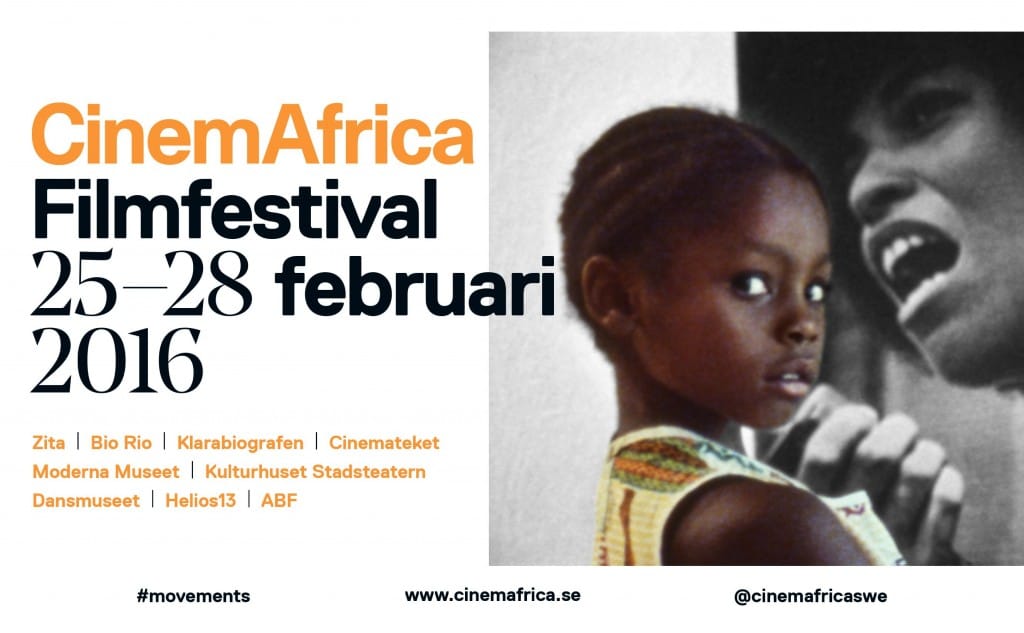 CinemAfrica
Filmfestival
25–28 februari
2016

Zita | Bio Rio | Klarabiografen | Cinemateket
Moderna Museet | Kulturhuset Stadsteatern
Dansmuseet | Helios13 | ABF

#movements
www.cinemafrica.se
@cinemafricaswe